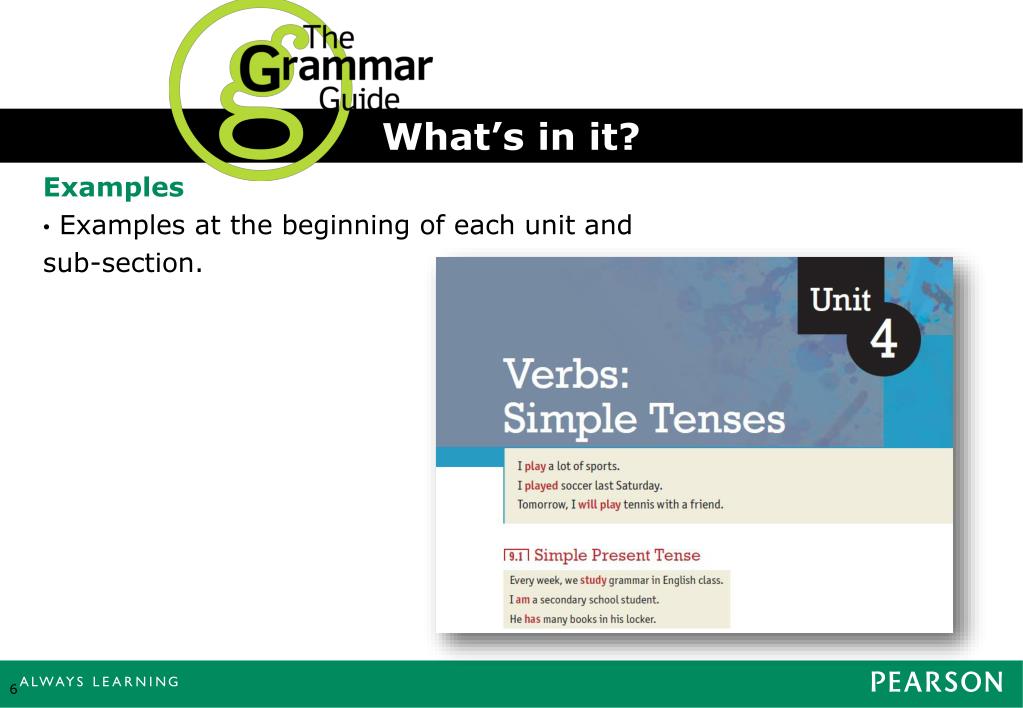 The Grammar Guide

What's in it?

Examples

• Examples at the beginning of each unit and sub-section.

Unit 4

Verbs: Simple Tenses

I play a lot of sports.
I played soccer last Saturday.
Tomorrow, I will play tennis with a friend.

9.1 Simple Present Tense

Every week, we study grammar in English class.
I am a secondary school student.
He has many books in his locker.

6

ALWAYS LEARNING

PEARSON